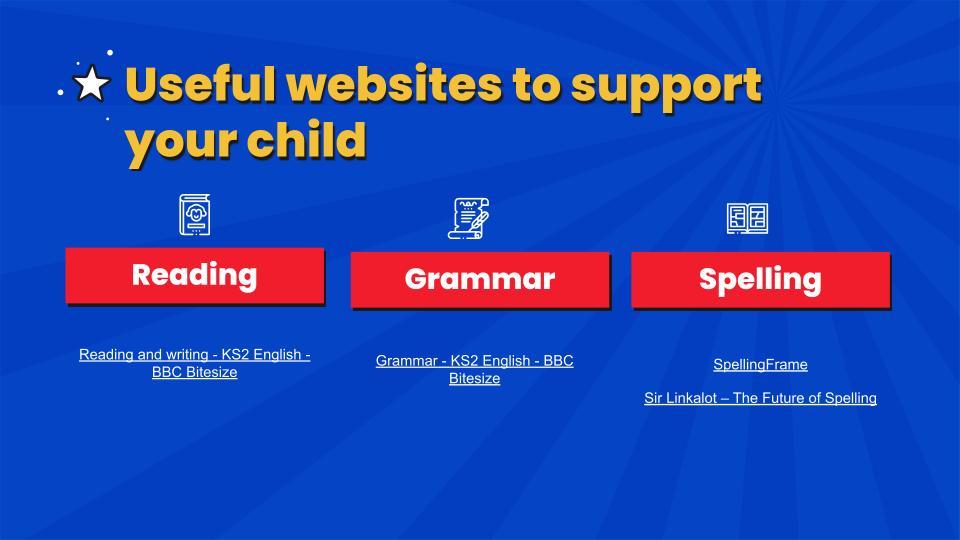 Useful websites to support your child

Reading

Reading and writing - KS2 English - BBC Bitesize

Grammar

Grammar - KS2 English - BBC Bitesize

Spelling

SpellingFrame

Sir Linkalot – The Future of Spelling